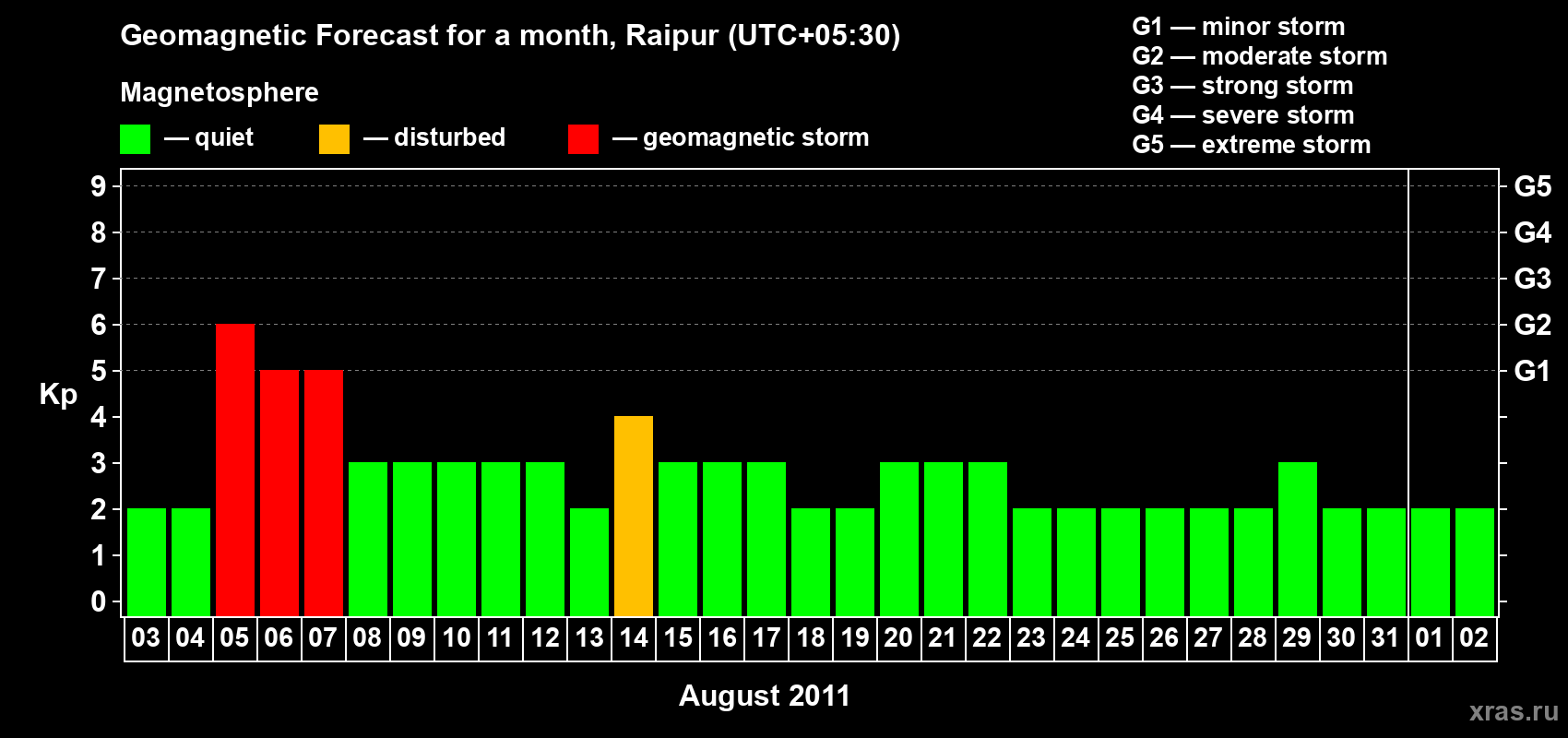 Geomagnetic Forecast for a month, Raipur (UTC+05:30)

Magnetosphere

— quiet — disturbed — geomagnetic storm

G1 — minor storm
G2 — moderate storm
G3 — strong storm
G4 — severe storm
G5 — extreme storm

Kp

9 8 7 6 5 4 3 2 1 0

G5 G4 G3 G2 G1

03 04 05 06 07 08 09 10 11 12 13 14 15 16 17 18 19 20 21 22 23 24 25 26 27 28 29 30 31 01 02

August 2011

xras.ru